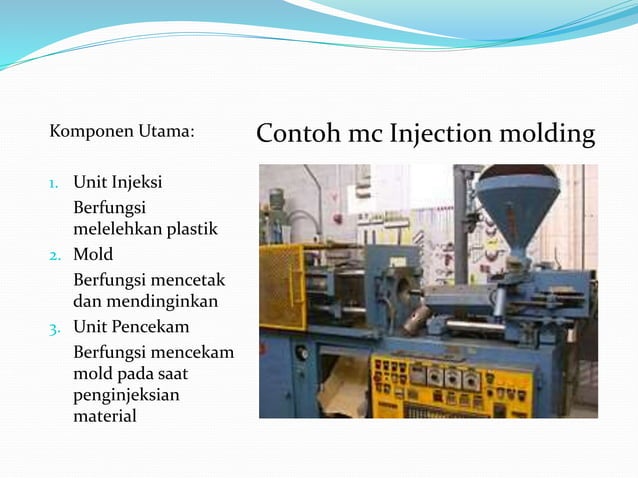 Contoh mc Injection molding

Komponen Utama:

1. Unit Injeksi
Berfungsi melelehkan plastik
2. Mold
Berfungsi mencetak dan mendinginkan
3. Unit Pencekam
Berfungsi mencekam mold pada saat penginjeksian material